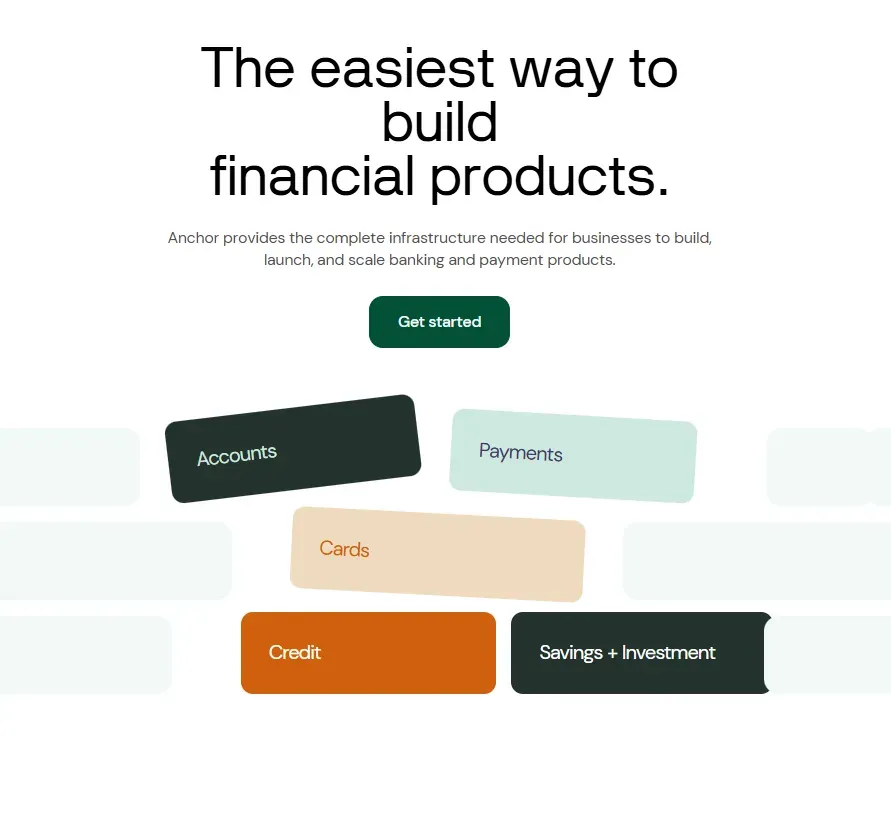 The easiest way to build financial products.

Anchor provides the complete infrastructure needed for businesses to build, launch, and scale banking and payment products.

Get started

Accounts

Payments

Cards

Credit

Savings + Investment